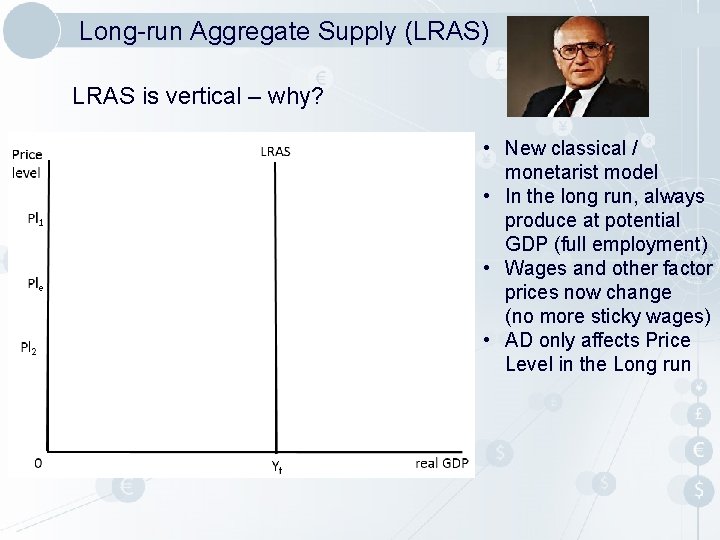 Long-run Aggregate Supply (LRAS)

LRAS is vertical – why?

Price level

LRAS

$Pl_1$

$Pl_e$

$Pl_2$

0

$Y_f$

real GDP

• New classical / monetarist model
• In the long run, always produce at potential GDP (full employment)
• Wages and other factor prices now change (no more sticky wages)
• AD only affects Price Level in the Long run